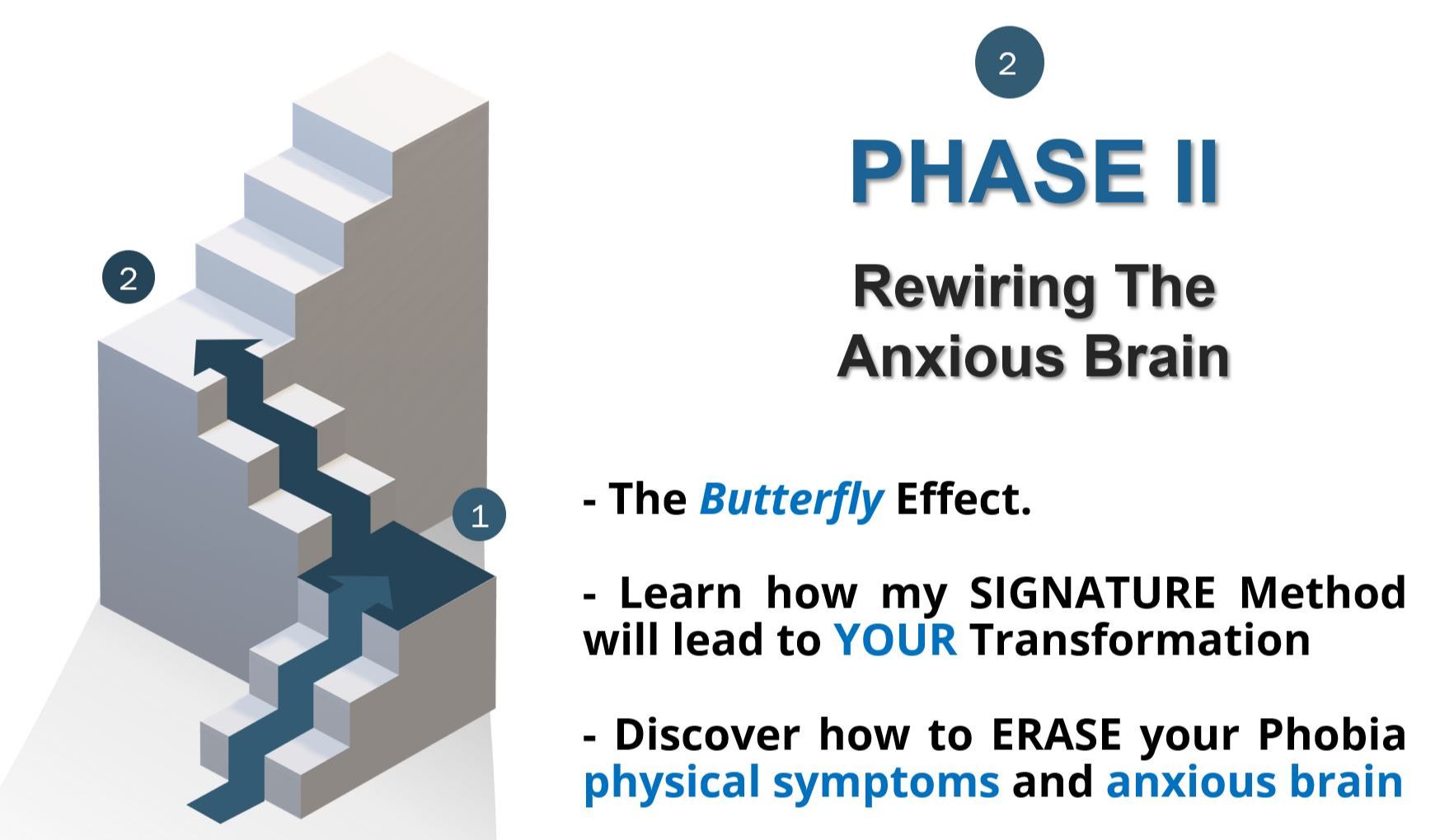 2

1

2

PHASE II

Rewiring The Anxious Brain

- The Butterfly Effect.

- Learn how my SIGNATURE Method will lead to YOUR Transformation

- Discover how to ERASE your Phobia physical symptoms and anxious brain